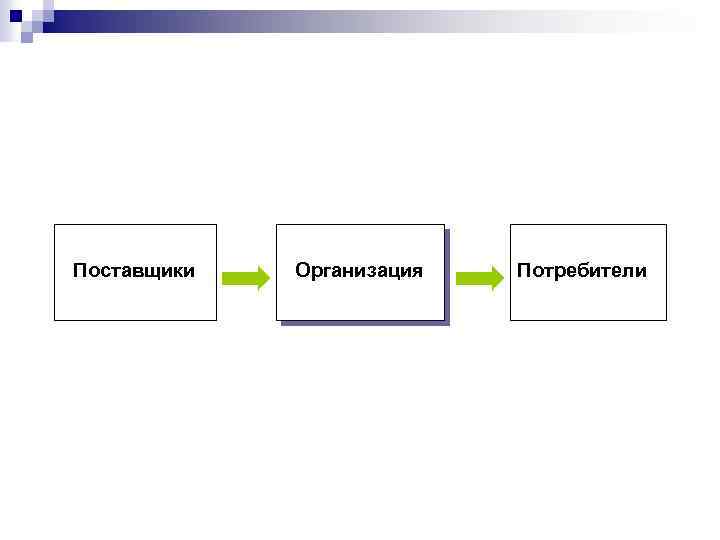 Поставщики

Организация

Потребители